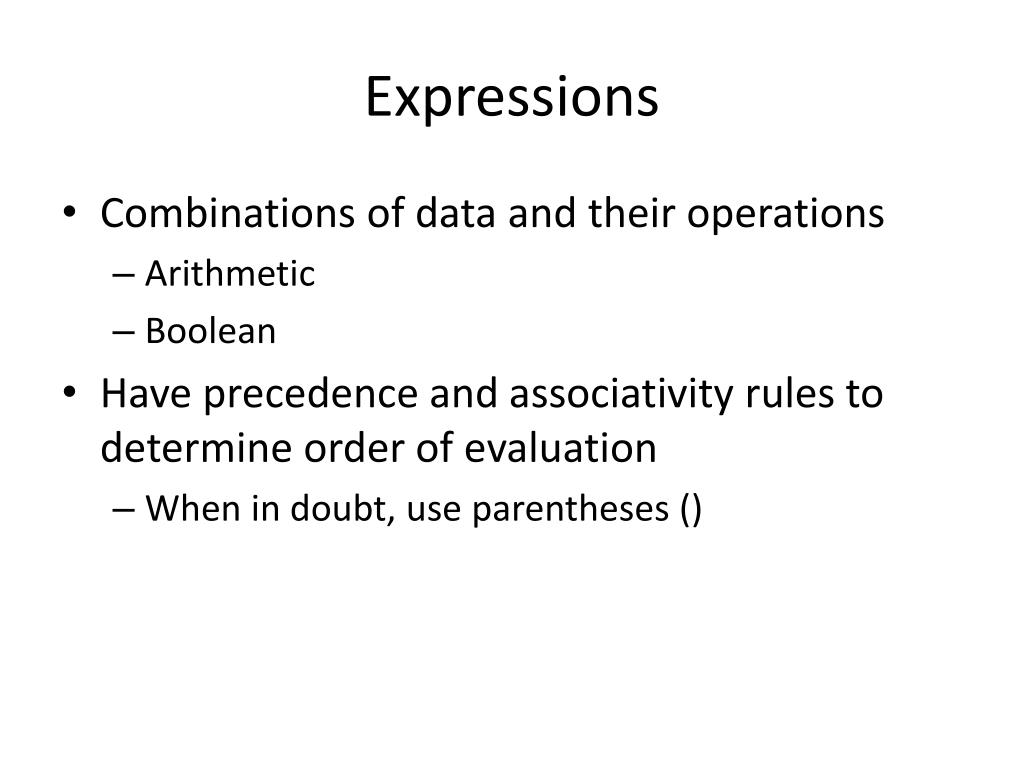 Expressions

• Combinations of data and their operations
– Arithmetic
– Boolean

• Have precedence and associativity rules to determine order of evaluation
– When in doubt, use parentheses ()